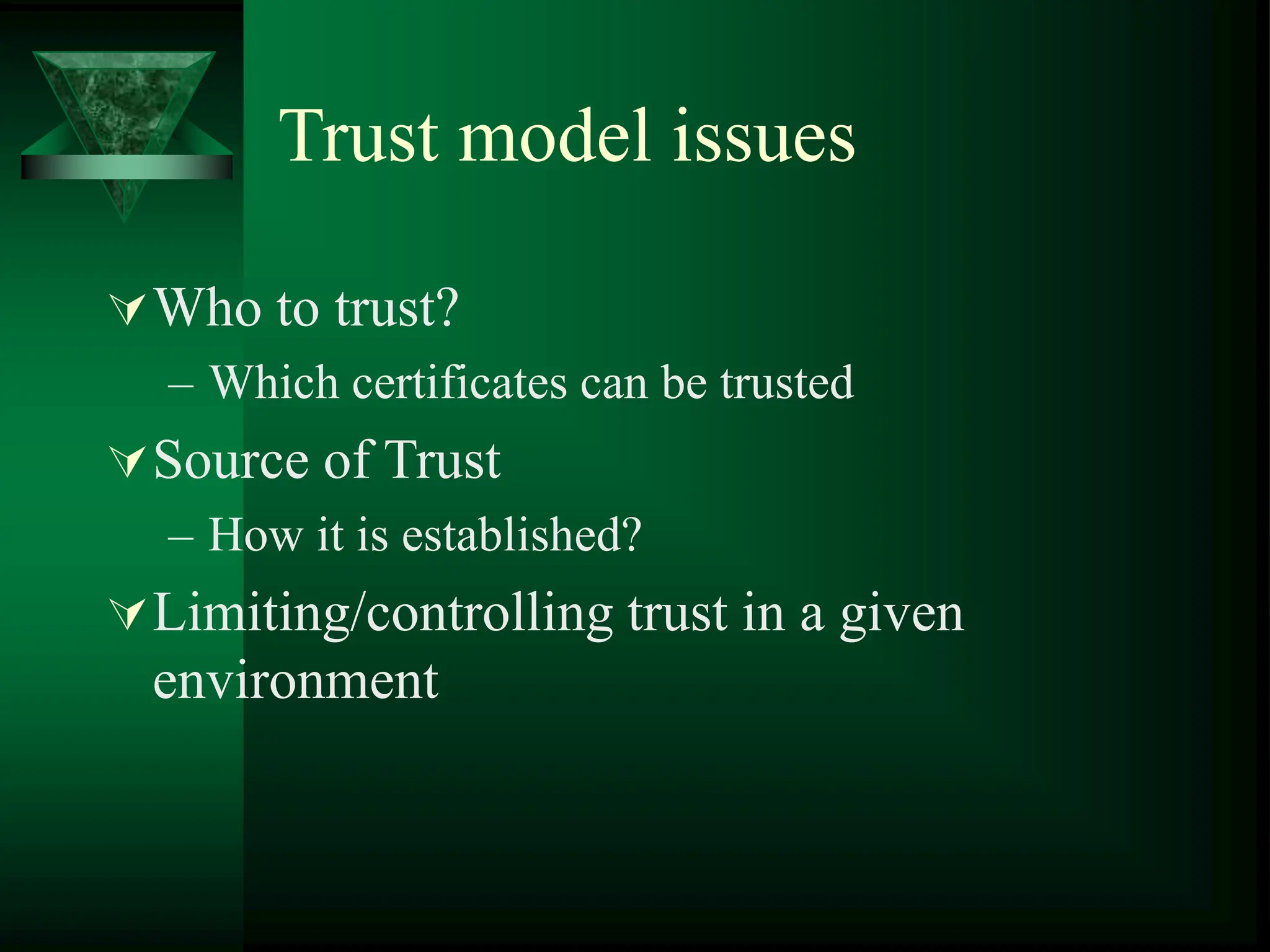 Trust model issues

Who to trust?

– Which certificates can be trusted

Source of Trust

– How it is established?

Limiting/controlling trust in a given environment